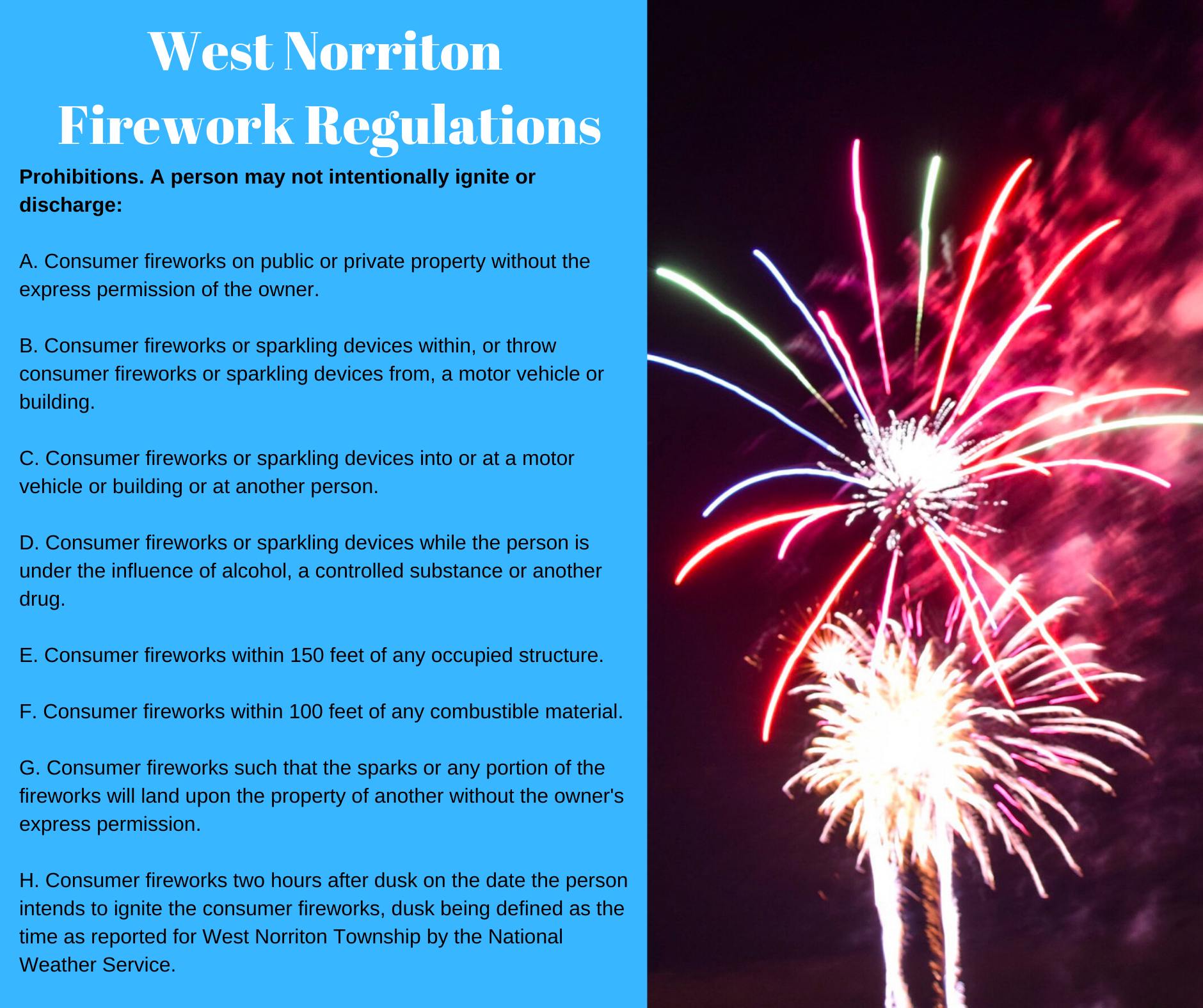 West Norriton
Firework Regulations

Prohibitions. A person may not intentionally ignite or discharge:

A. Consumer fireworks on public or private property without the express permission of the owner.

B. Consumer fireworks or sparkling devices within, or throw consumer fireworks or sparkling devices from, a motor vehicle or building.

C. Consumer fireworks or sparkling devices into or at a motor vehicle or building or at another person.

D. Consumer fireworks or sparkling devices while the person is under the influence of alcohol, a controlled substance or another drug.

E. Consumer fireworks within 150 feet of any occupied structure.

F. Consumer fireworks within 100 feet of any combustible material.

G. Consumer fireworks such that the sparks or any portion of the fireworks will land upon the property of another without the owner's express permission.

H. Consumer fireworks two hours after dusk on the date the person intends to ignite the consumer fireworks, dusk being defined as the time as reported for West Norriton Township by the National Weather Service.